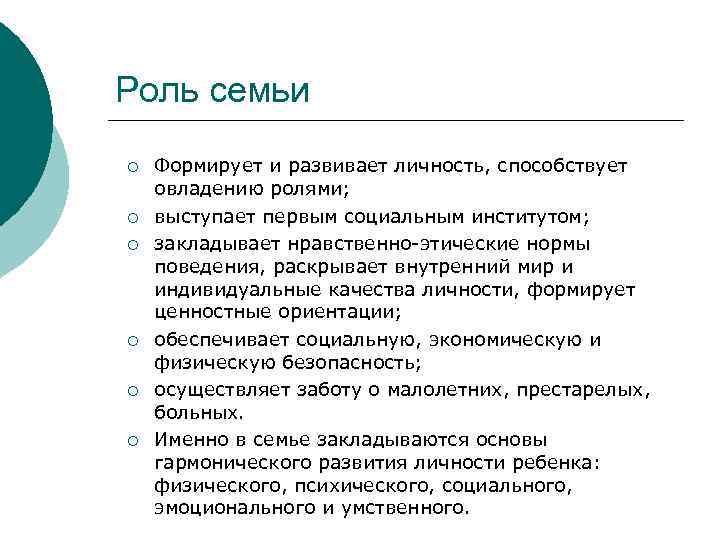 Роль семьи

○ Формирует и развивает личность, способствует овладению ролями;
○ выступает первым социальным институтом;
○ закладывает нравственно-этические нормы поведения, раскрывает внутренний мир и индивидуальные качества личности, формирует ценностные ориентации;
○ обеспечивает социальную, экономическую и физическую безопасность;
○ осуществляет заботу о малолетних, престарелых, больных.
○ Именно в семье закладываются основы гармонического развития личности ребенка: физического, психического, социального, эмоционального и умственного.